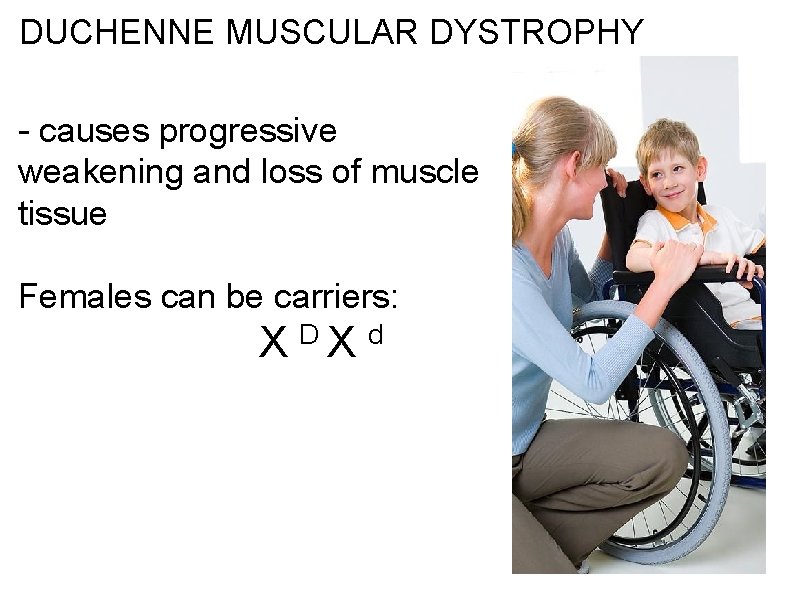 DUCHENNE MUSCULAR DYSTROPHY

- causes progressive weakening and loss of muscle tissue

Females can be carriers:

$X^D X^d$